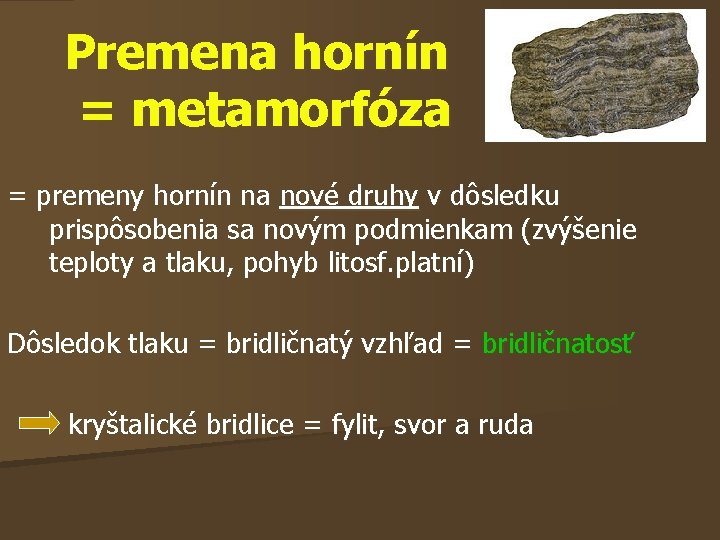 Premena hornín
= metamorfóza

= premeny hornín na nové druhy v dôsledku prispôsobenia sa novým podmienkam (zvýšenie teploty a tlaku, pohyb litosf.platní)

Dôsledok tlaku = bridličnatý vzhľad = bridličnatosť

kryštalické bridlice = fylit, svor a ruda